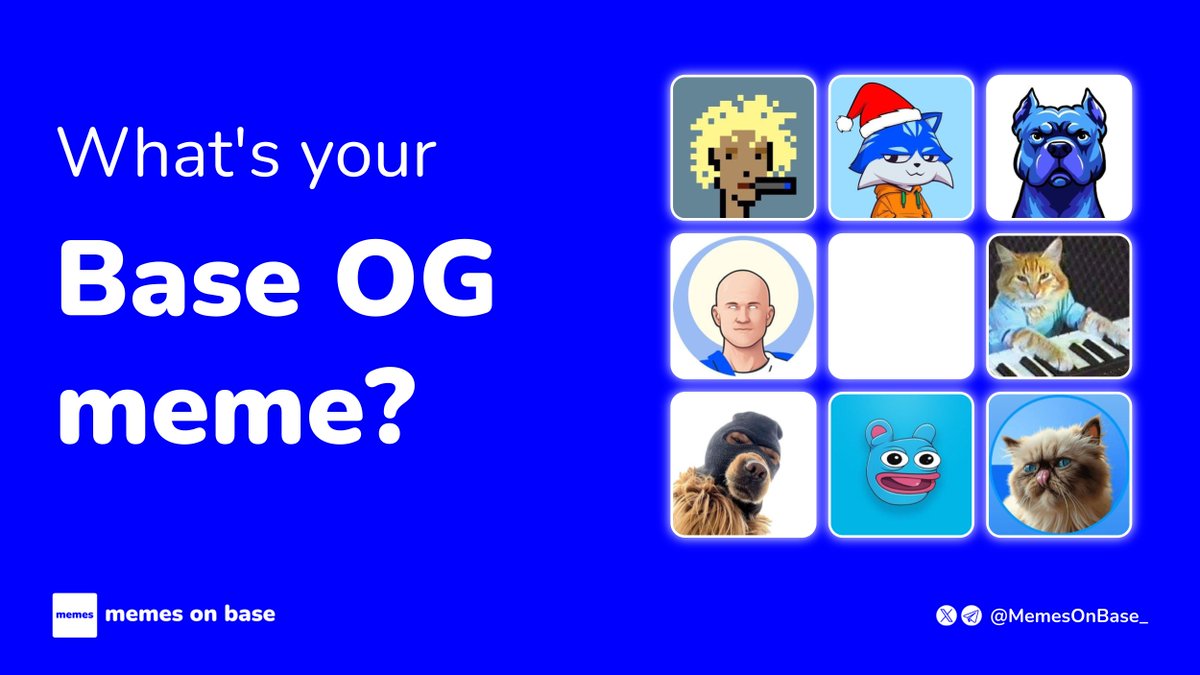 What's your
Base OG
meme?

memes
memes on base

@MemesOnBase_